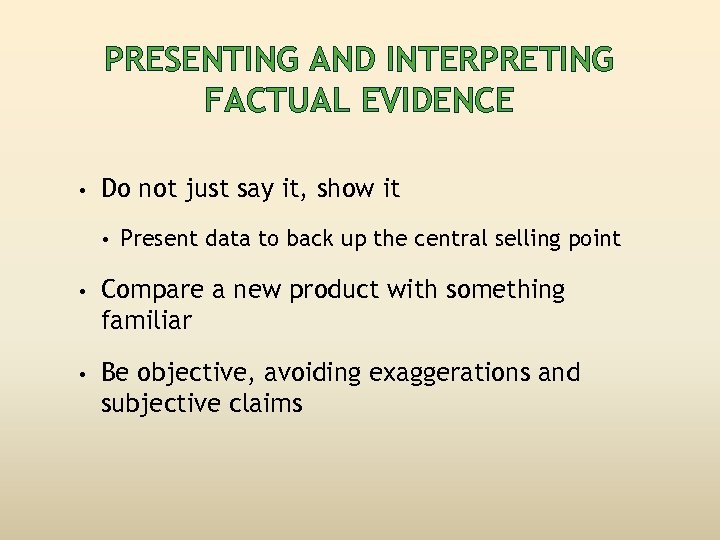 PRESENTING AND INTERPRETING FACTUAL EVIDENCE

• Do not just say it, show it
  • Present data to back up the central selling point
• Compare a new product with something familiar
• Be objective, avoiding exaggerations and subjective claims